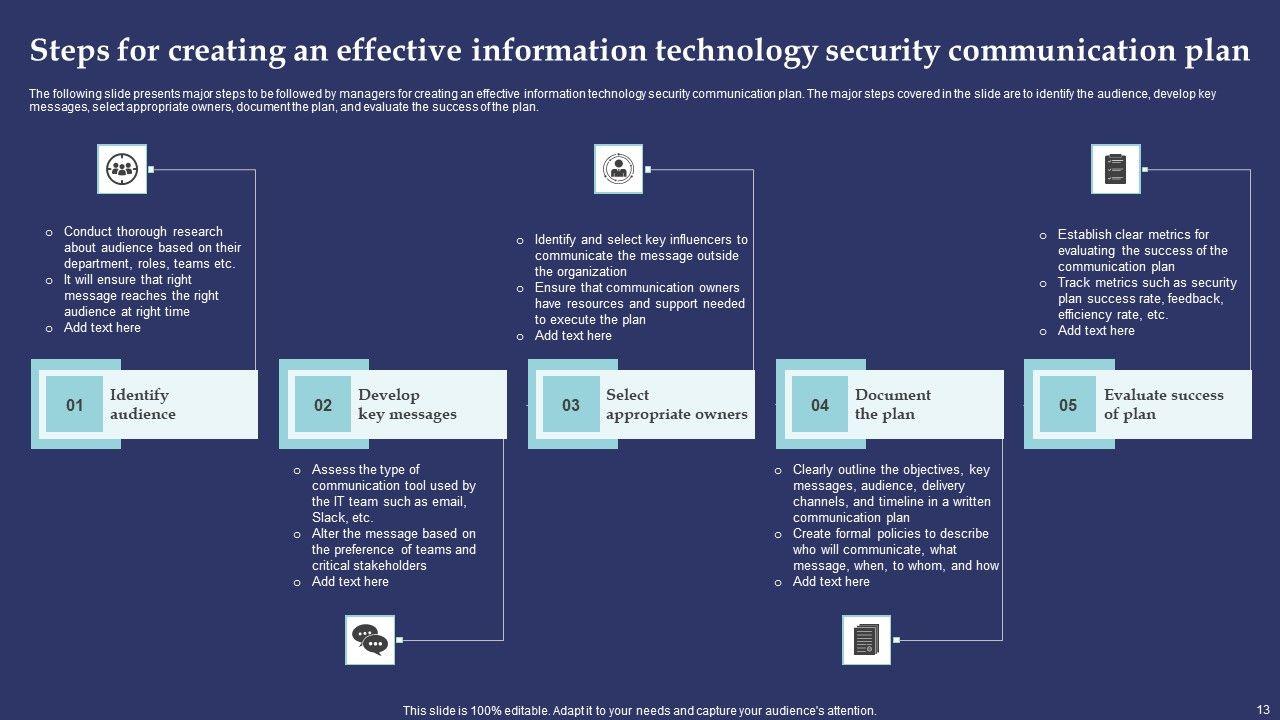 Steps for creating an effective information technology security communication plan

The following slide presents major steps to be followed by managers for creating an effective information technology security communication plan. The major steps covered in the slide are to identify the audience, develop key messages, select appropriate owners, document the plan, and evaluate the success of the plan.

o Conduct thorough research about audience based on their department, roles, teams etc.
o It will ensure that right message reaches the right audience at right time
o Add text here

01 Identify audience

02 Develop key messages

o Assess the type of communication tool used by the IT team such as email, Slack, etc.
o Alter the message based on the preference of teams and critical stakeholders
o Add text here

o Identify and select key influencers to communicate the message outside the organization
o Ensure that communication owners have resources and support needed to execute the plan
o Add text here

03 Select appropriate owners

04 Document the plan

o Clearly outline the objectives, key messages, audience, delivery channels, and timeline in a written communication plan
o Create formal policies to describe who will communicate, what message, when, to whom, and how
o Add text here

o Establish clear metrics for evaluating the success of the communication plan
o Track metrics such as security plan success rate, feedback, efficiency rate, etc.
o Add text here

05 Evaluate success of plan

This slide is 100% editable. Adapt it to your needs and capture your audience's attention.

13